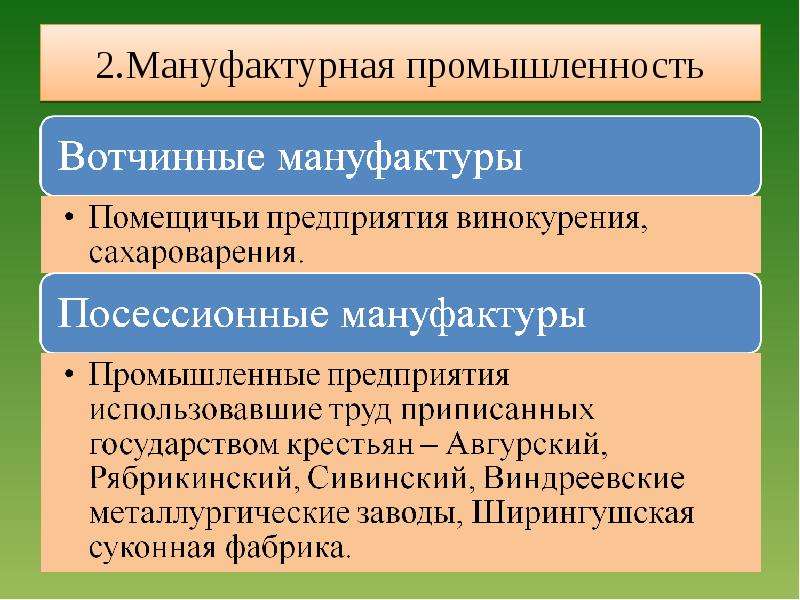 2.Мануфактурная промышленность

Вотчинные мануфактуры

• Помещичьи предприятия винокурения, сахароварения.

Посессионные мануфактуры

• Промышленные предприятия использовавшие труд приписанных государством крестьян – Авгурский, Рябрикинский, Сивинский, Виндреевские металлургические заводы, Ширингушская суконная фабрика.